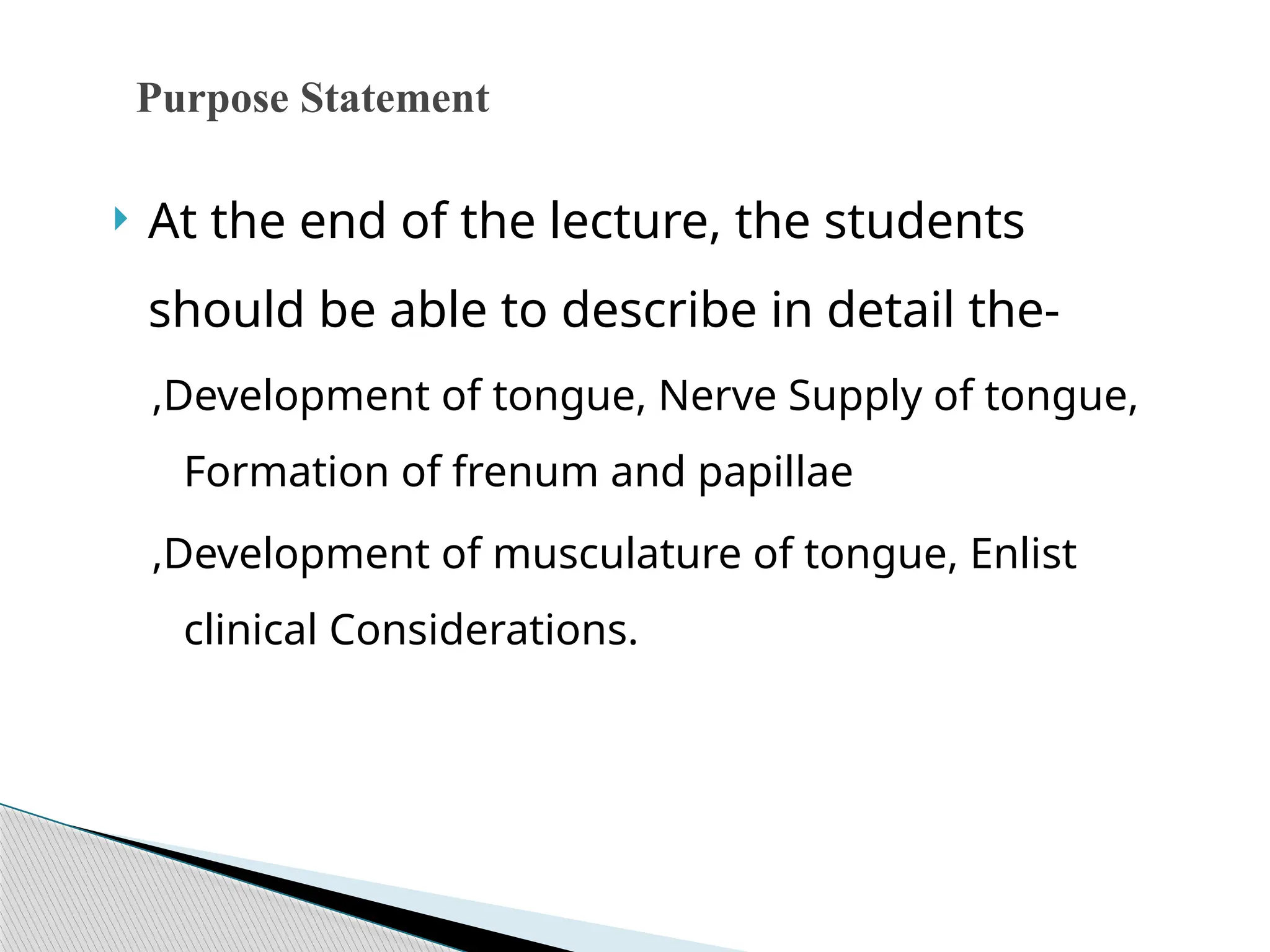 Purpose Statement

At the end of the lecture, the students should be able to describe in detail the-

,Development of tongue, Nerve Supply of tongue, Formation of frenum and papillae

,Development of musculature of tongue, Enlist clinical Considerations.